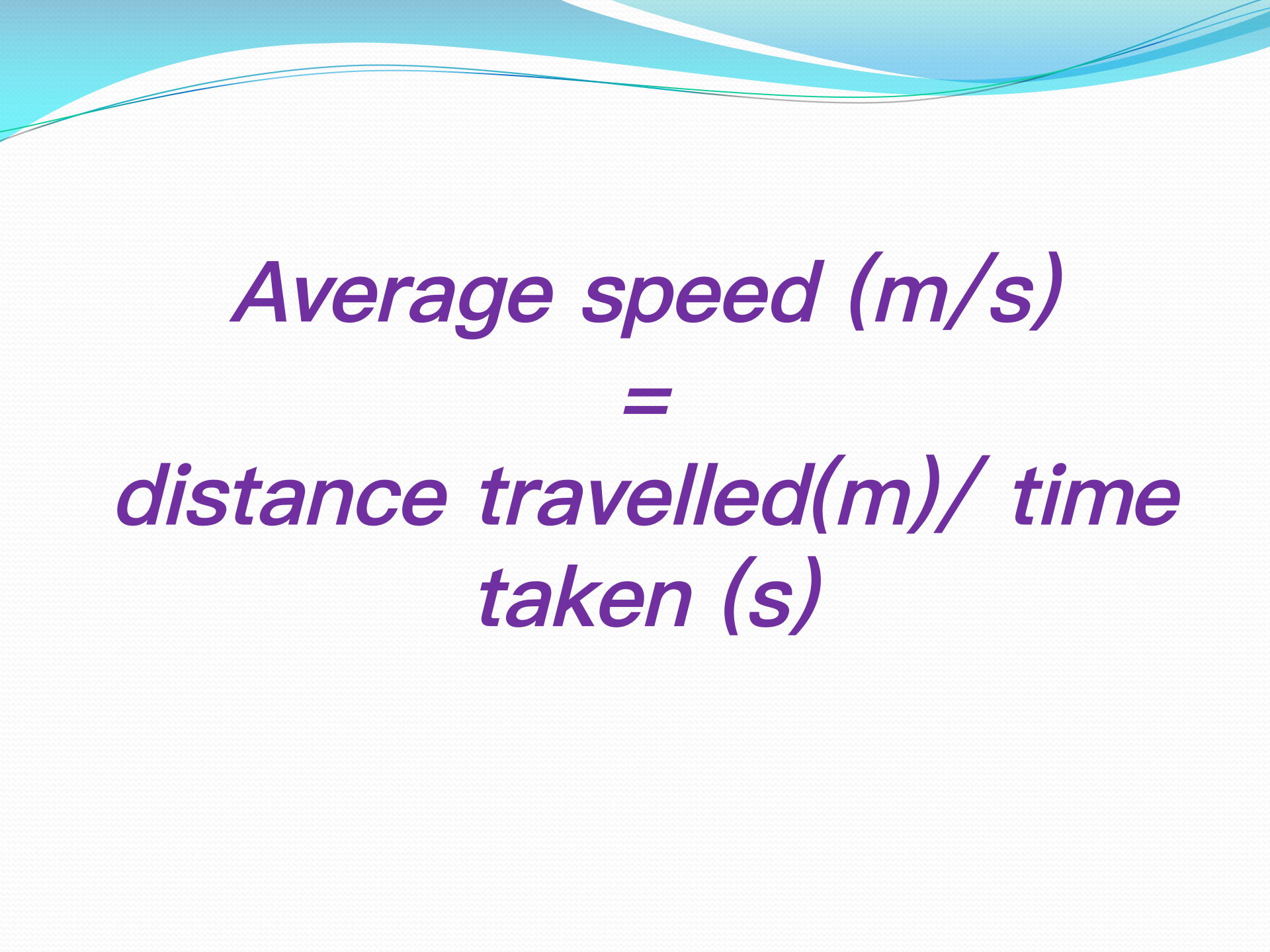 Average speed (m/s)
=
distance travelled(m)/ time taken (s)